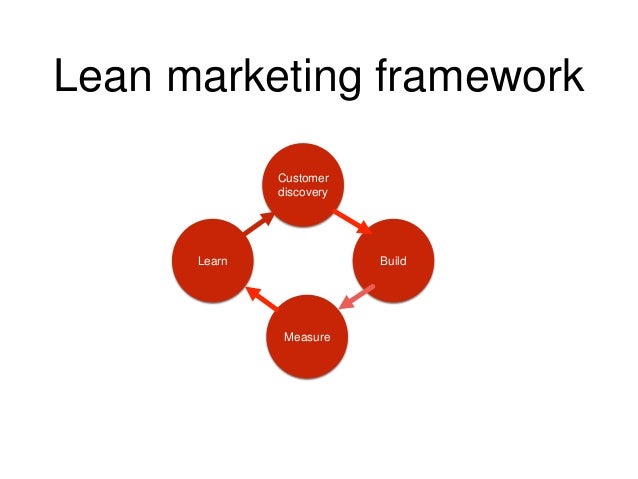 Lean marketing framework

Customer discovery

Build

Measure

Learn